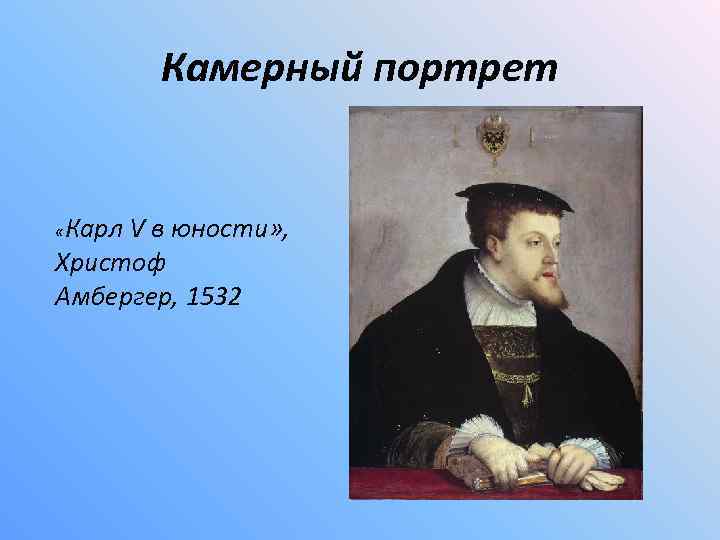 Камерный портрет

«Карл V в юности», Христоф Амбергер, 1532